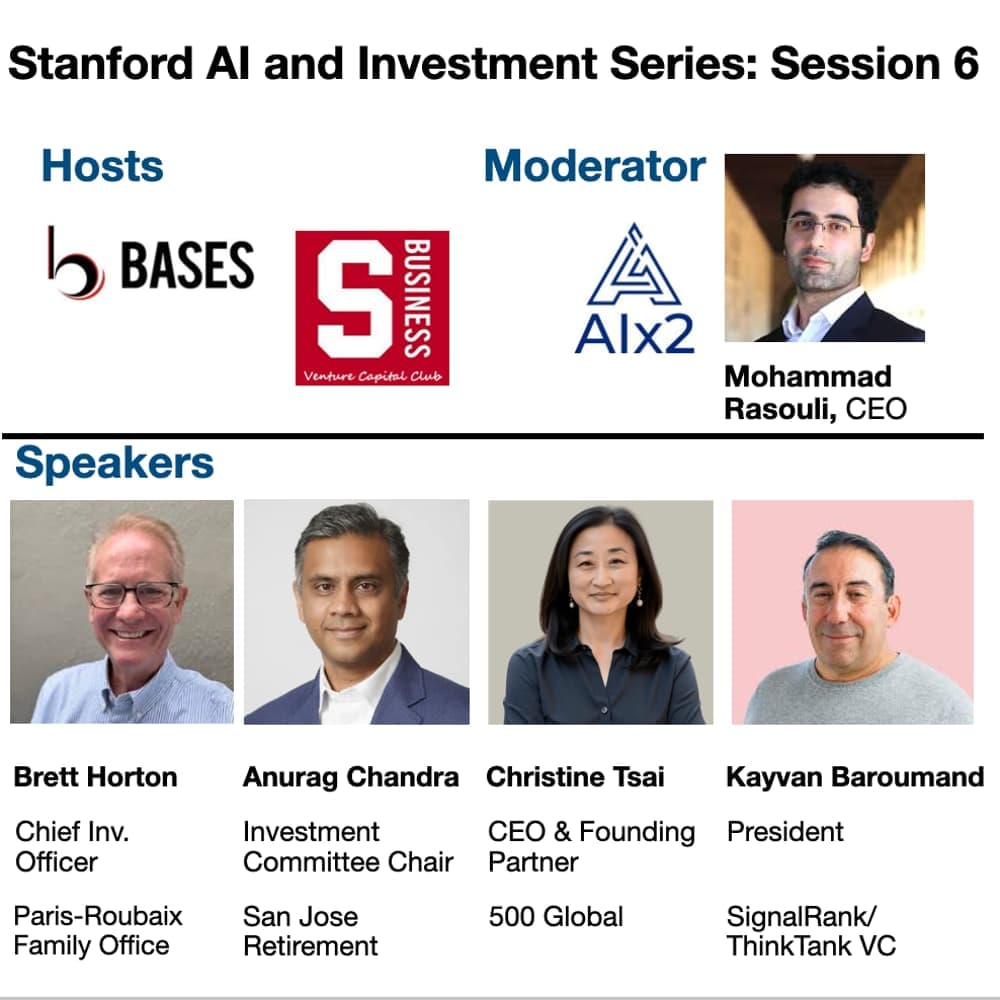 Stanford AI and Investment Series: Session 6

Hosts

BASES

S BUSINESS
Venture Capital Club

Moderator

AIx2

Mohammad Rasouli, CEO

Speakers

Brett Horton

Chief Inv. Officer

Paris-Roubaix Family Office

Anurag Chandra

Investment Committee Chair

San Jose Retirement

Christine Tsai

CEO & Founding Partner

500 Global

Kayvan Baroumand

President

SignalRank/ ThinkTank VC